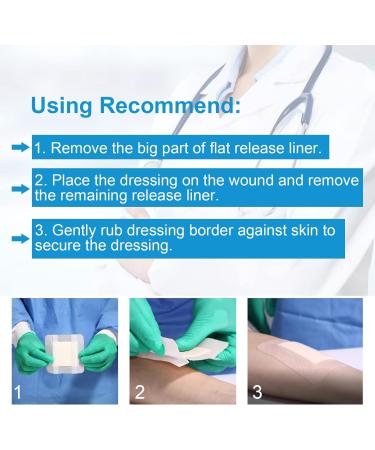 Using Recommend:

1. Remove the big part of flat release liner.

2. Place the dressing on the wound and remove the remaining release liner.

3. Gently rub dressing border against skin to secure the dressing.

1

2

3